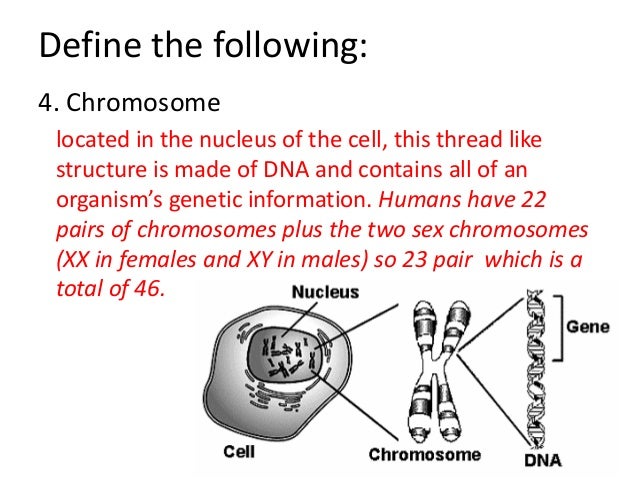 Define the following:

4. Chromosome

located in the nucleus of the cell, this thread like structure is made of DNA and contains all of an organism's genetic information. Humans have 22 pairs of chromosomes plus the two sex chromosomes (XX in females and XY in males) so 23 pair which is a total of 46.

Nucleus

Gene

Cell

Chromosome

DNA